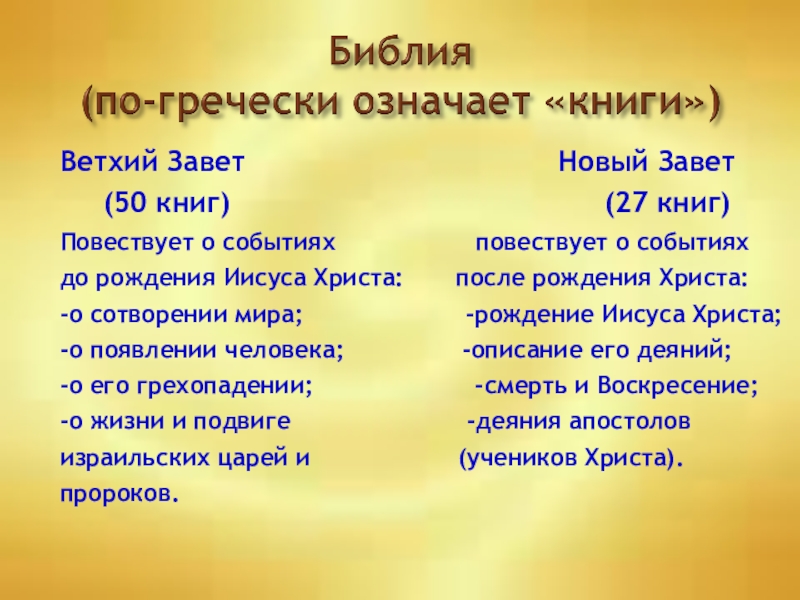 Библия
(по-гречески означает «книги»)

Ветхий Завет
(50 книг)
Повествует о событиях до рождения Иисуса Христа:
-о сотворении мира;
-о появлении человека;
-о его грехопадении;
-о жизни и подвиге израильских царей и пророков.

Новый Завет
(27 книг)
повествует о событиях после рождения Христа:
-рождение Иисуса Христа;
-описание его деяний;
-смерть и Воскресение;
-деяния апостолов (учеников Христа).